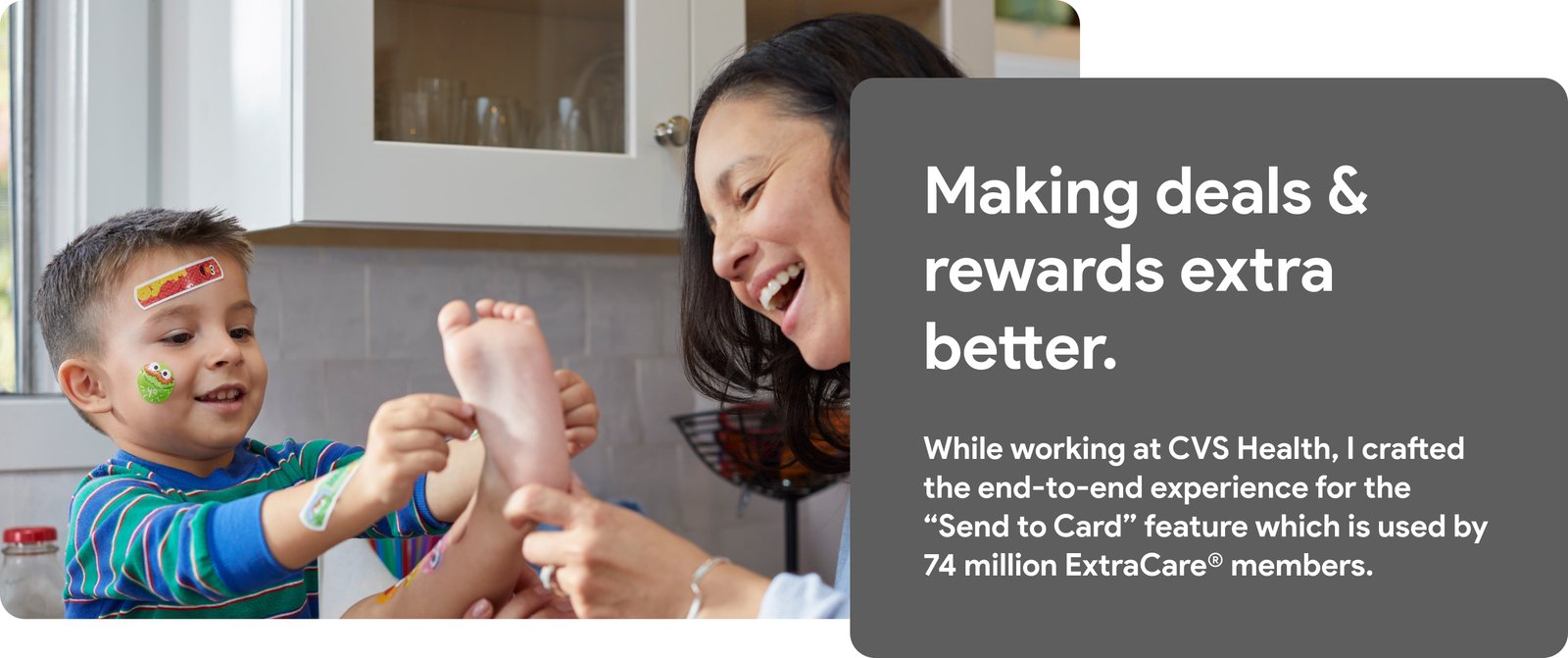 Making deals & rewards extra better.

While working at CVS Health, I crafted the end-to-end experience for the “Send to Card” feature which is used by 74 million ExtraCare® members.